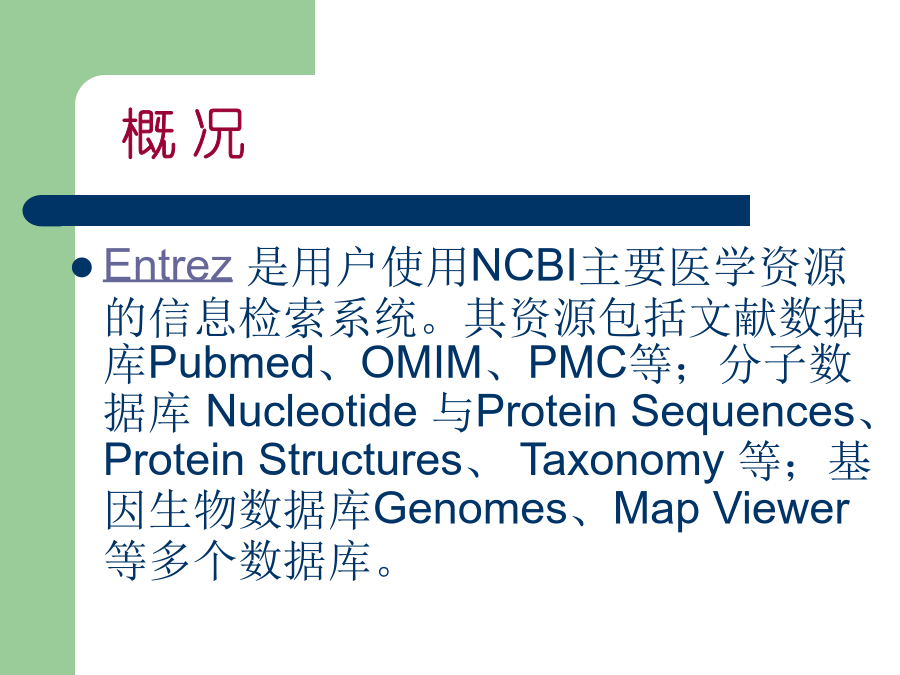 概 况

Entrez 是用户使用NCBI主要医学资源的信息检索系统。其资源包括文献数据库Pubmed、OMIM、PMC等；分子数据库 Nucleotide 与Protein Sequences、Protein Structures、 Taxonomy 等；基因生物数据库Genomes、Map Viewer等多个数据库。